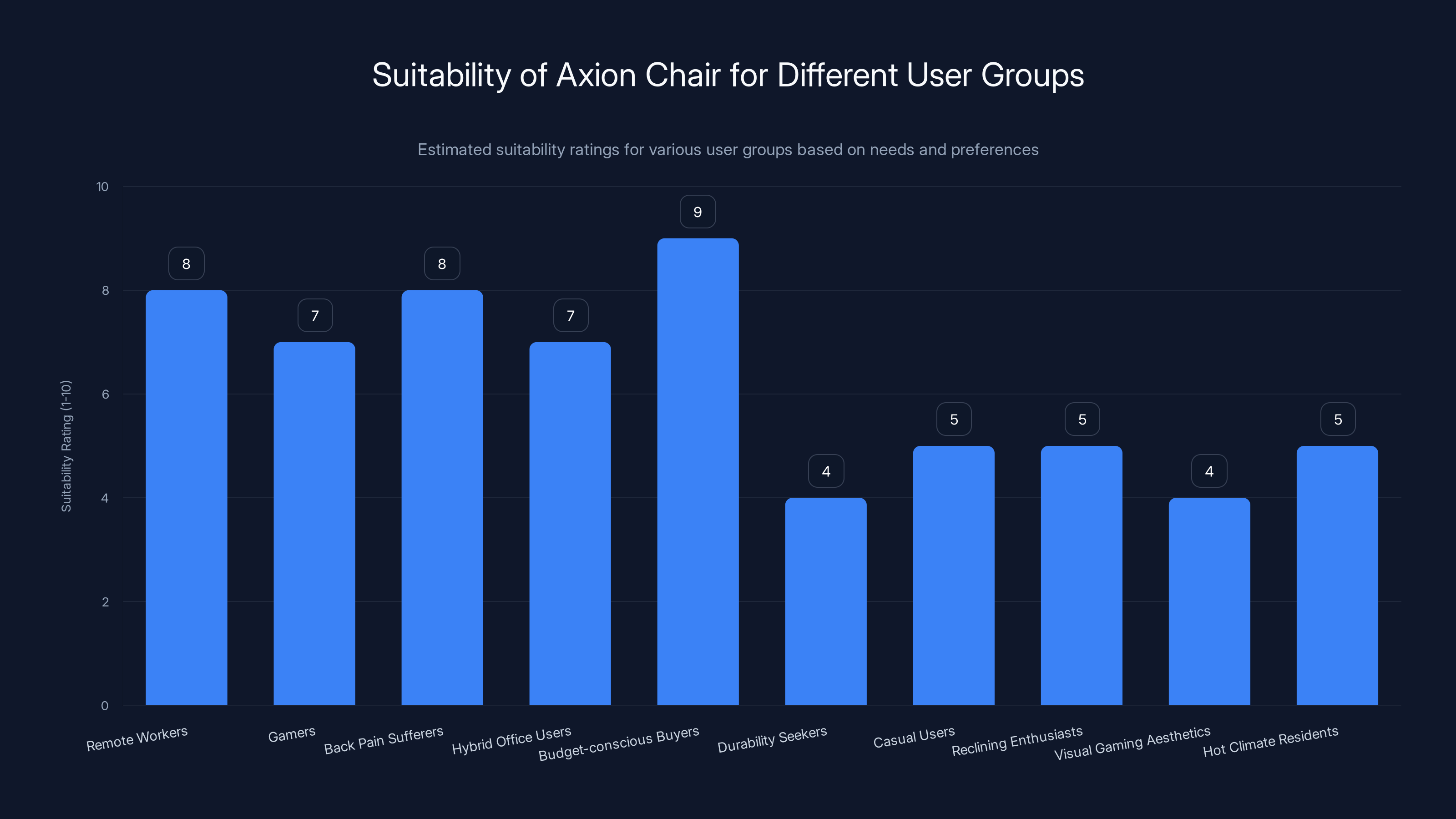 Suitability of Axion Chair for Different User Groups

Estimated suitability ratings for various user groups based on needs and preferences

Suitability Rating (1-10)

10
8
6
4
2
0

8
7
8
7
9
4
5
5
4
5

Remote Workers
Gamers
Back Pain Sufferers
Hybrid Office Users
Budget-conscious Buyers
Durability Seekers
Casual Users
Reclining Enthusiasts
Visual Gaming Aesthetics
Hot Climate Residents